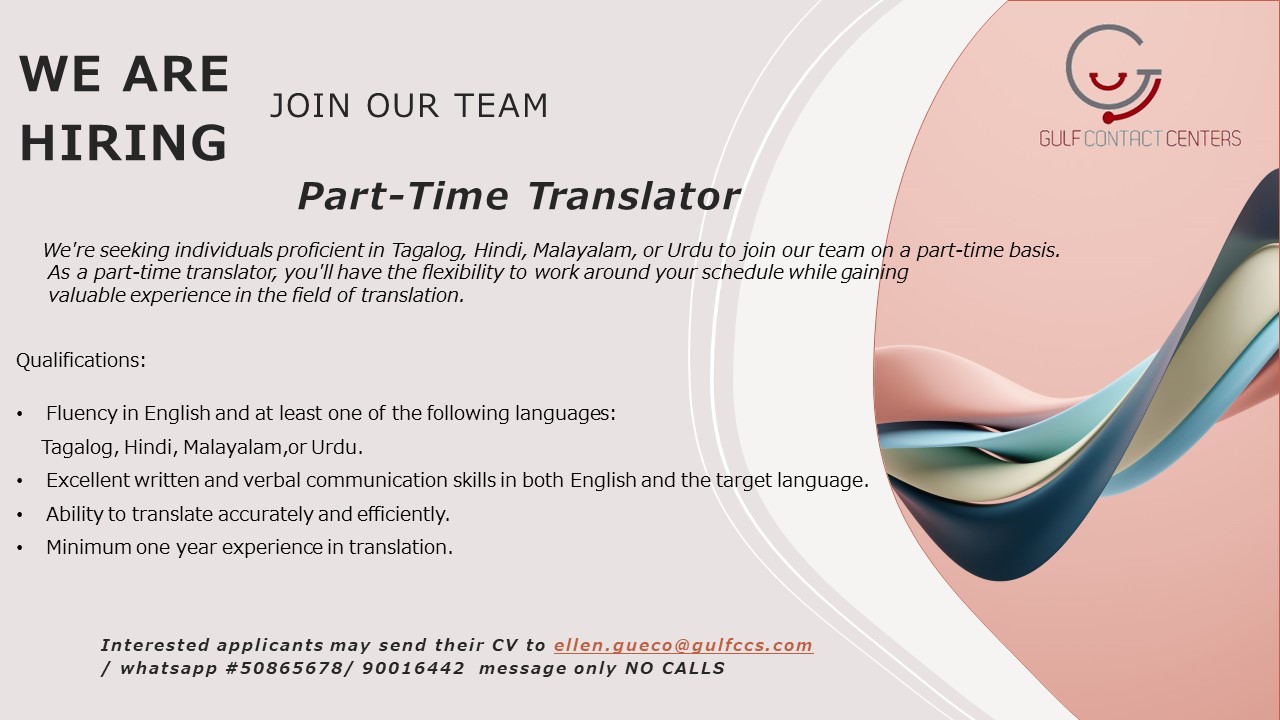 WE ARE HIRING

JOIN OUR TEAM

GULF CONTACT CENTERS

Part-Time Translator

We're seeking individuals proficient in Tagalog, Hindi, Malayalam, or Urdu to join our team on a part-time basis. As a part-time translator, you'll have the flexibility to work around your schedule while gaining valuable experience in the field of translation.

Qualifications:

• Fluency in English and at least one of the following languages: Tagalog, Hindi, Malayalam,or Urdu.
• Excellent written and verbal communication skills in both English and the target language.
• Ability to translate accurately and efficiently.
• Minimum one year experience in translation.

Interested applicants may send their CV to ellen.gueco@gulfccs.com / whatsapp #50865678/ 90016442 message only NO CALLS